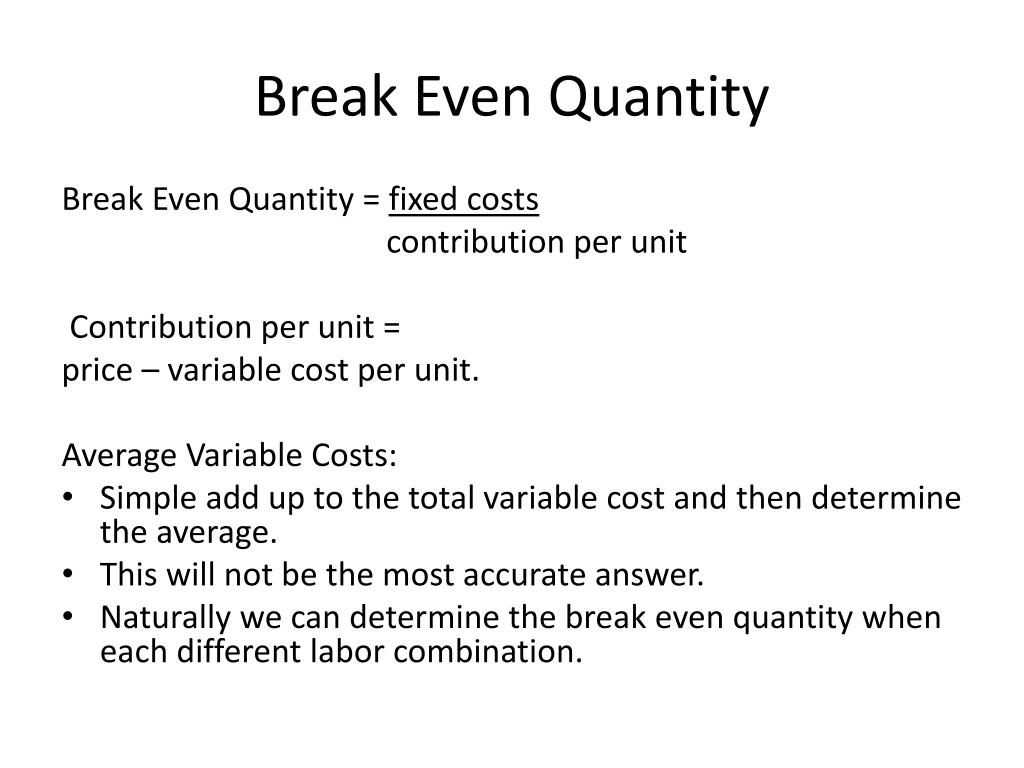 Break Even Quantity

Break Even Quantity = fixed costs
contribution per unit

Contribution per unit =
price – variable cost per unit.

Average Variable Costs:
• Simple add up to the total variable cost and then determine the average.
• This will not be the most accurate answer.
• Naturally we can determine the break even quantity when each different labor combination.